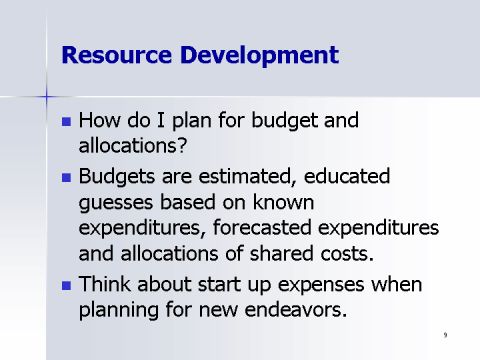 Resource Development

- How do I plan for budget and allocations?
- Budgets are estimated, educated guesses based on known expenditures, forecasted expenditures and allocations of shared costs.
- Think about start up expenses when planning for new endeavors.

9